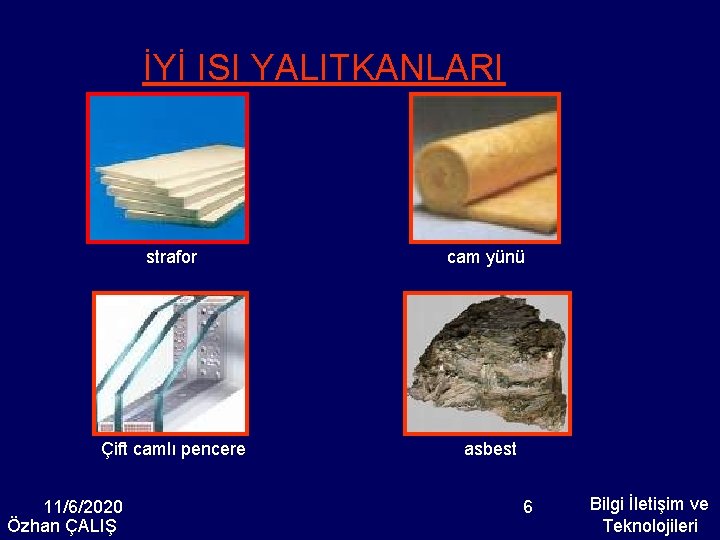 İYİ ISI YALITKANLARI

strafor

cam yünü

Çift camlı pencere

asbest

11/6/2020
Özhan ÇALIŞ

6

Bilgi İletişim ve Teknolojileri